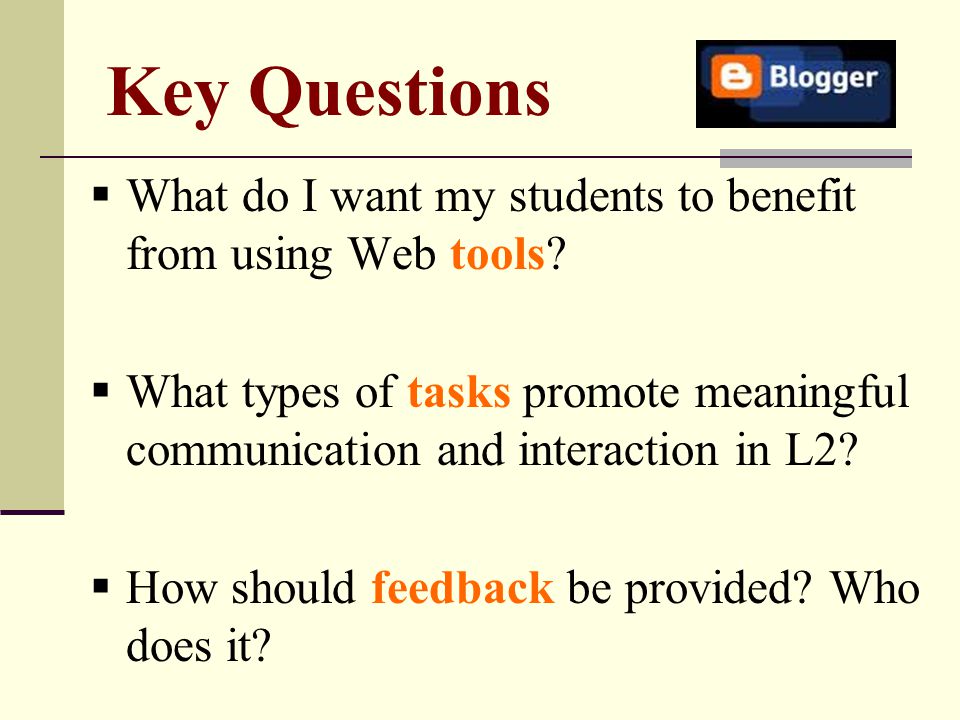 Key Questions

Blogger

▪ What do I want my students to benefit from using Web tools?

▪ What types of tasks promote meaningful communication and interaction in L2?

▪ How should feedback be provided? Who does it?